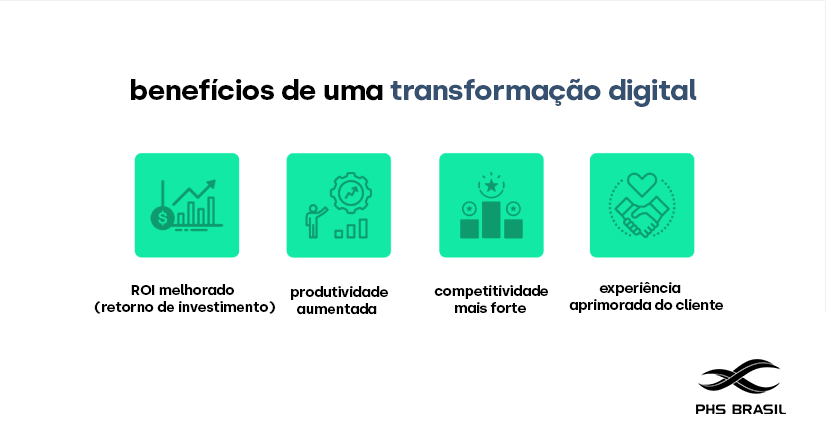 benefícios de uma transformação digital

ROI melhorado (retorno de investimento)

produtividade aumentada

competitividade mais forte

experiência aprimorada do cliente

PHS BRASIL